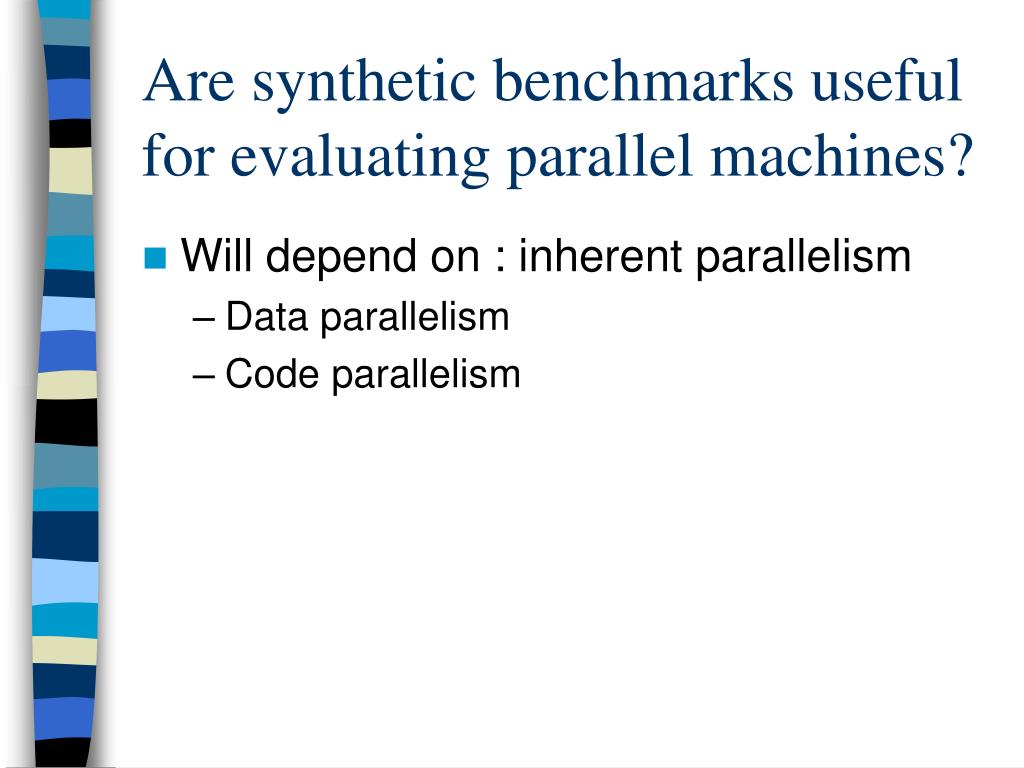 Are synthetic benchmarks useful for evaluating parallel machines?

Will depend on : inherent parallelism

– Data parallelism
– Code parallelism